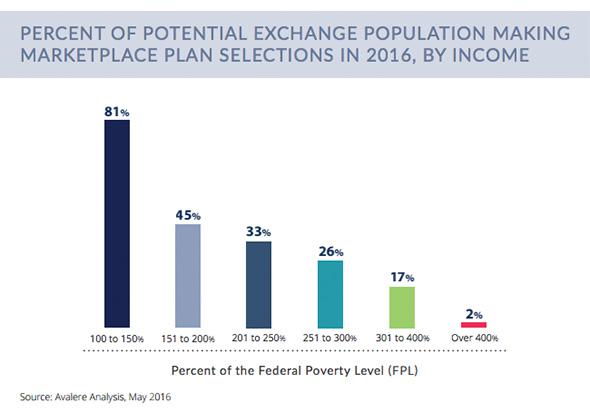 PERCENT OF POTENTIAL EXCHANGE POPULATION MAKING MARKETPLACE PLAN SELECTIONS IN 2016, BY INCOME

81%
45%
33%
26%
17%
2%

100 to 150%
151 to 200%
201 to 250%
251 to 300%
301 to 400%
Over 400%

Percent of the Federal Poverty Level (FPL)

Source: Avalere Analysis, May 2016